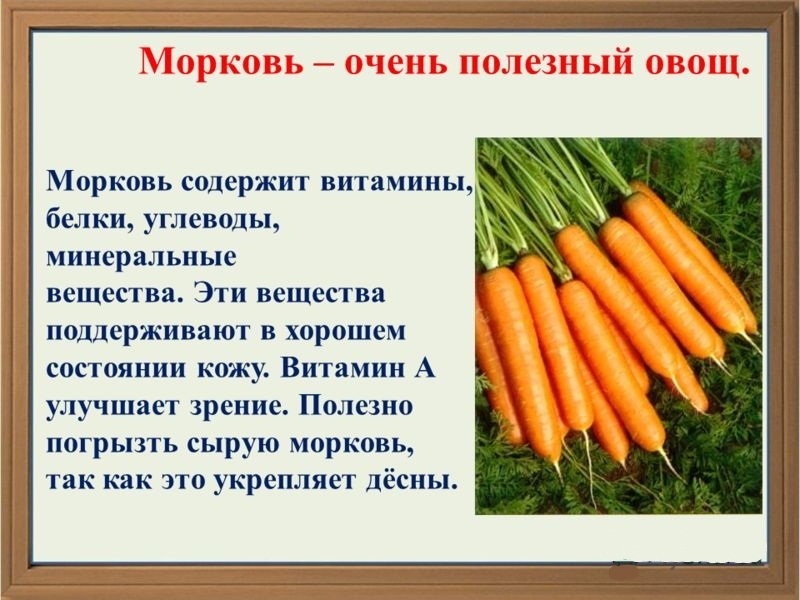 Морковь – очень полезный овощ.

Морковь содержит витамины, белки, углеводы, минеральные вещества. Эти вещества поддерживают в хорошем состоянии кожу. Витамин А улучшает зрение. Полезно погрызть сырую морковь, так как это укрепляет дёсны.